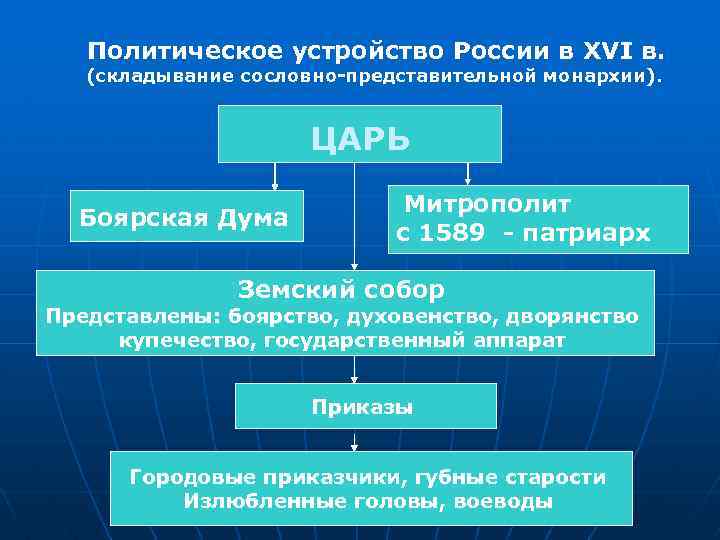 Политическое устройство России в XVI в.
(складывание сословно-представительной монархии).

ЦАРЬ

Боярская Дума

Митрополит
с 1589 - патриарх

Земский собор
Представлены: боярство, духовенство, дворянство купечество, государственный аппарат

Приказы

Городовые приказчики, губные старости
Излюбленные головы, воеводы